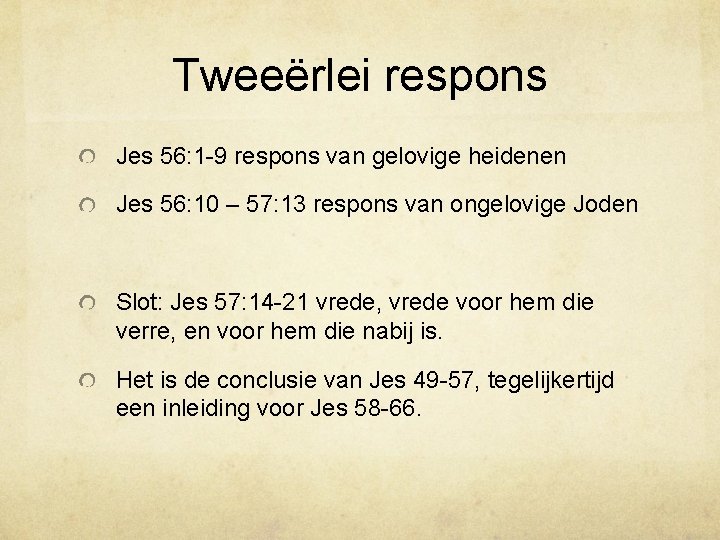 Tweeërlei respons

Jes 56:1-9 respons van gelovige heidenen

Jes 56:10 – 57:13 respons van ongelovige Joden

Slot: Jes 57:14-21 vrede, vrede voor hem die verre, en voor hem die nabij is.

Het is de conclusie van Jes 49-57, tegelijkertijd een inleiding voor Jes 58-66.